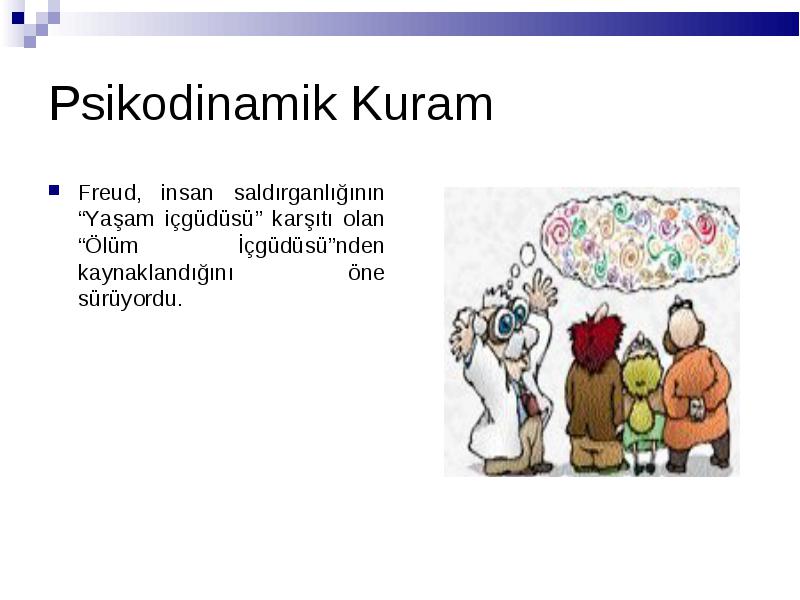 Psikodinamik Kuram

Freud, insan saldırganlığının “Yaşam içgüdüsü” karşıtı olan “Ölüm İçgüdüsü”nden kaynaklandığını öne sürüyordu.